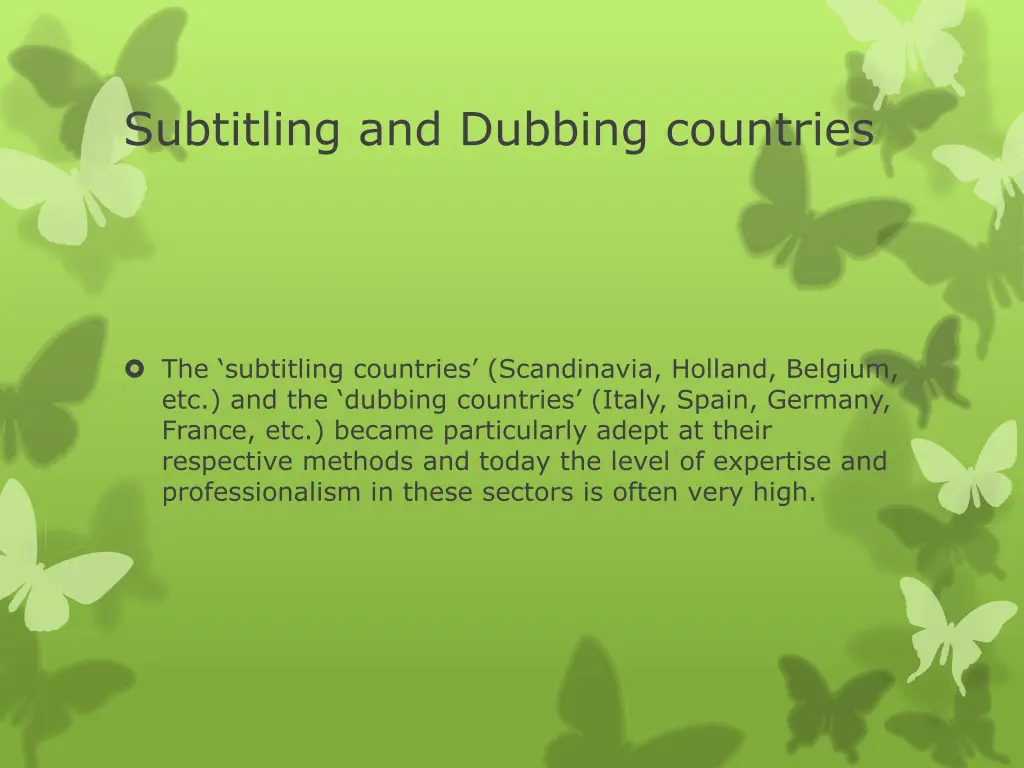 Subtitling and Dubbing countries

The ‘subtitling countries’ (Scandinavia, Holland, Belgium, etc.) and the ‘dubbing countries’ (Italy, Spain, Germany, France, etc.) became particularly adept at their respective methods and today the level of expertise and professionalism in these sectors is often very high.